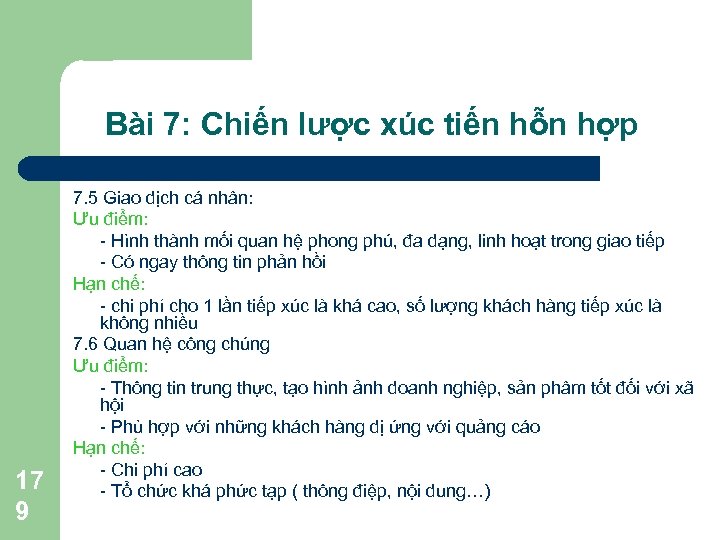 Bài 7: Chiến lược xúc tiến hỗn hợp

7.5 Giao dịch cá nhân:
Ưu điểm:
- Hình thành mối quan hệ phong phú, đa dạng, linh hoạt trong giao tiếp
- Có ngay thông tin phản hồi
Hạn chế:
- chi phí cho 1 lần tiếp xúc là khá cao, số lượng khách hàng tiếp xúc là không nhiều
7.6 Quan hệ công chúng
Ưu điểm:
- Thông tin trung thực, tạo hình ảnh doanh nghiệp, sản phẩm tốt đối với xã hội
- Phù hợp với những khách hàng dị ứng với quảng cáo
Hạn chế:
- Chi phí cao
- Tổ chức khá phức tạp ( thông điệp, nội dung…)

179